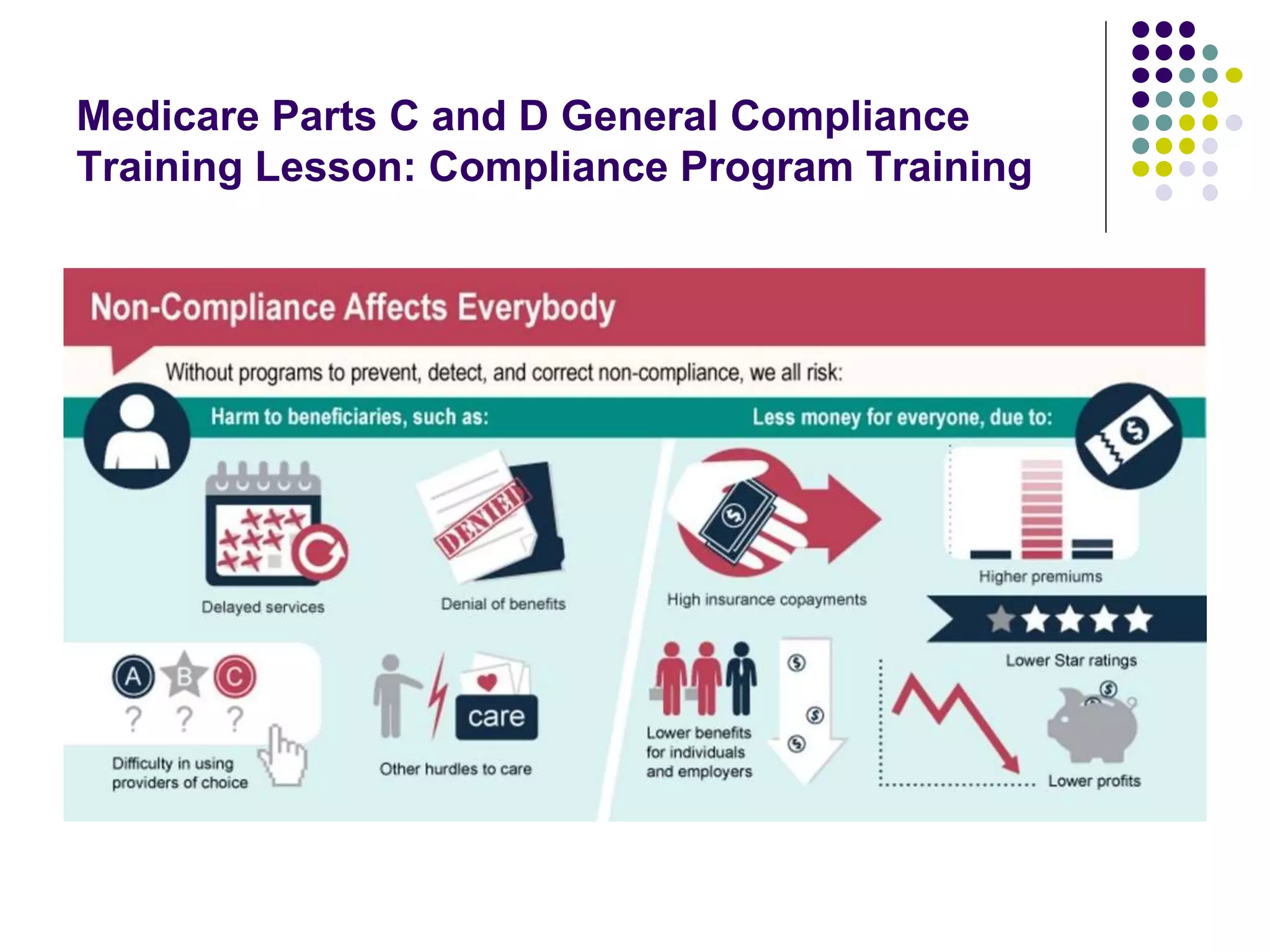 Medicare Parts C and D General Compliance Training Lesson: Compliance Program Training

Non-Compliance Affects Everybody

Without programs to prevent, detect, and correct non-compliance, we all risk:

Harm to beneficiaries, such as:

DENIED

Delayed services

Denial of benefits

A B C
? ? ?

Difficulty in using providers of choice

care

Other hurdles to care

Less money for everyone, due to:

High insurance copayments

Higher premiums

Lower Star ratings

Lower benefits for individuals and employers

Lower profits